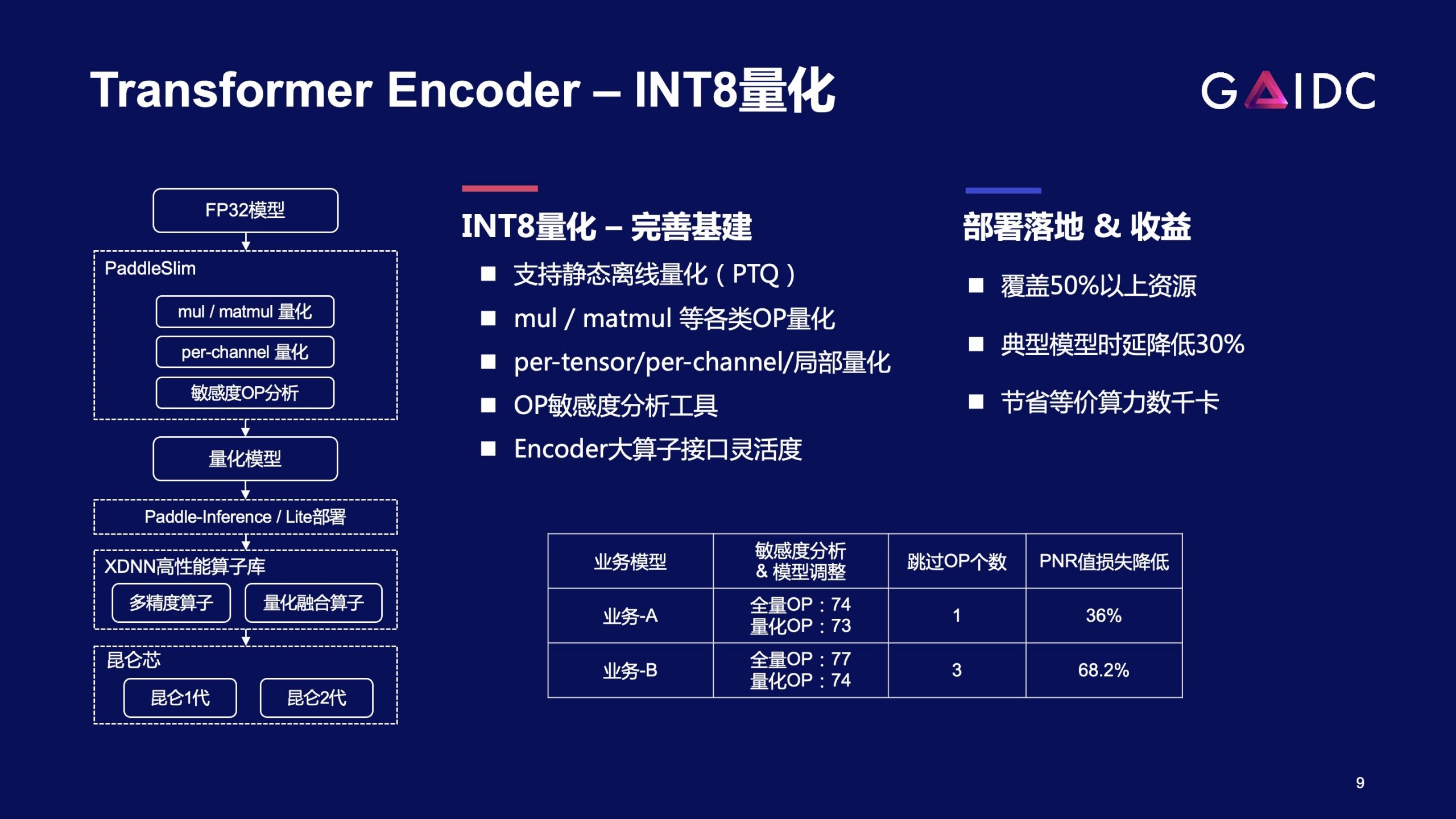 Transformer Encoder – INT8量化

GAIDC

FP32模型

PaddleSlim

mul / matmul 量化

per-channel 量化

敏感度OP分析

量化模型

Paddle-Inference / Lite部署

XDNN高性能算子库

多精度算子

量化融合算子

昆仑芯

昆仑1代

昆仑2代

INT8量化 – 完善基建

■ 支持静态离线量化（PTQ）

■ mul / matmul 等各类OP量化

■ per-tensor/per-channel/局部量化

■ OP敏感度分析工具

■ Encoder大算子接口灵活度

部署落地 & 收益

■ 覆盖50%以上资源

■ 典型模型时延降低30%

■ 节省等价算力数千卡

| 业务模型 | 敏感度分析 & 模型调整 | 跳过OP个数 | PNR值损失降低 |
|---|---|---|---|
| 业务-A | 全量OP：74 量化OP：73 | 1 | 36% |
| 业务-B | 全量OP：77 量化OP：74 | 3 | 68.2% |

9